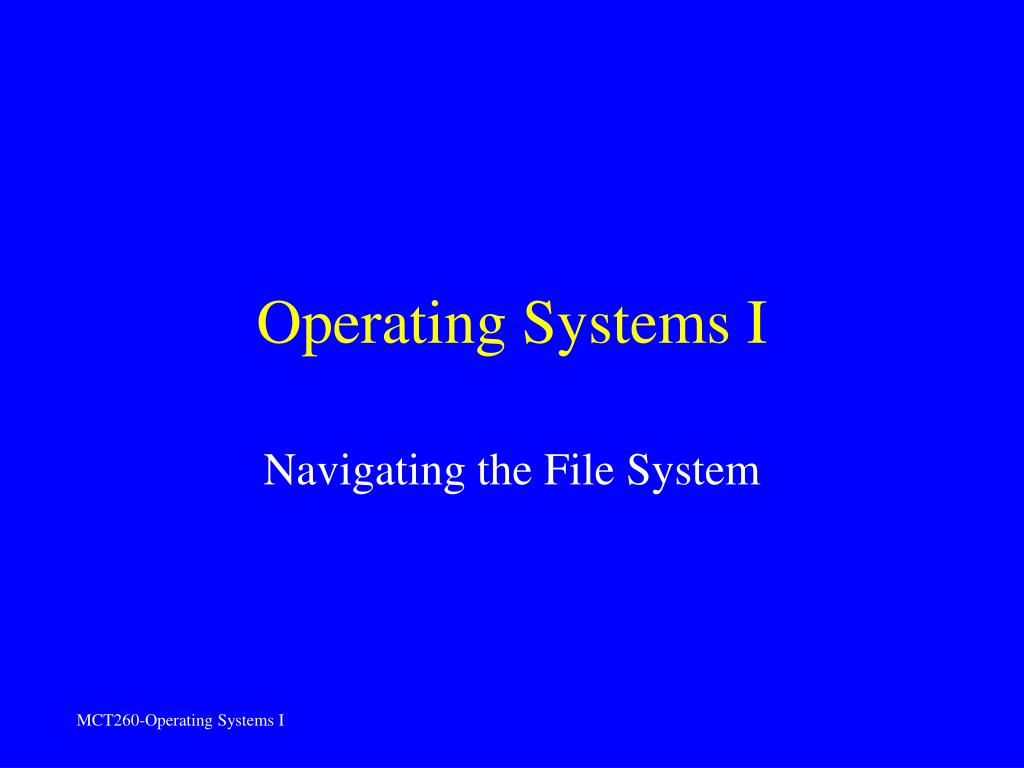 Operating Systems I

Navigating the File System

MCT260-Operating Systems I